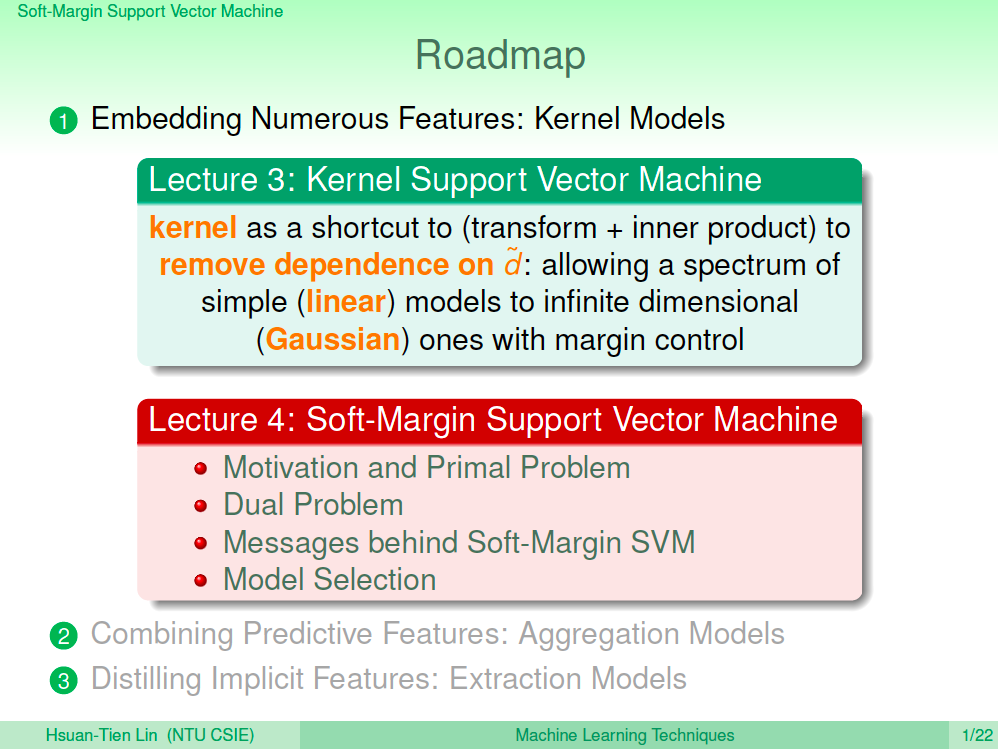 Soft-Margin Support Vector Machine

Roadmap

1 Embedding Numerous Features: Kernel Models

Lecture 3: Kernel Support Vector Machine

kernel as a shortcut to (transform + inner product) to remove dependence on $\tilde{d}$: allowing a spectrum of simple (linear) models to infinite dimensional (Gaussian) ones with margin control

Lecture 4: Soft-Margin Support Vector Machine

• Motivation and Primal Problem
• Dual Problem
• Messages behind Soft-Margin SVM
• Model Selection

2 Combining Predictive Features: Aggregation Models

3 Distilling Implicit Features: Extraction Models

Hsuan-Tien Lin (NTU CSIE) Machine Learning Techniques 1/22